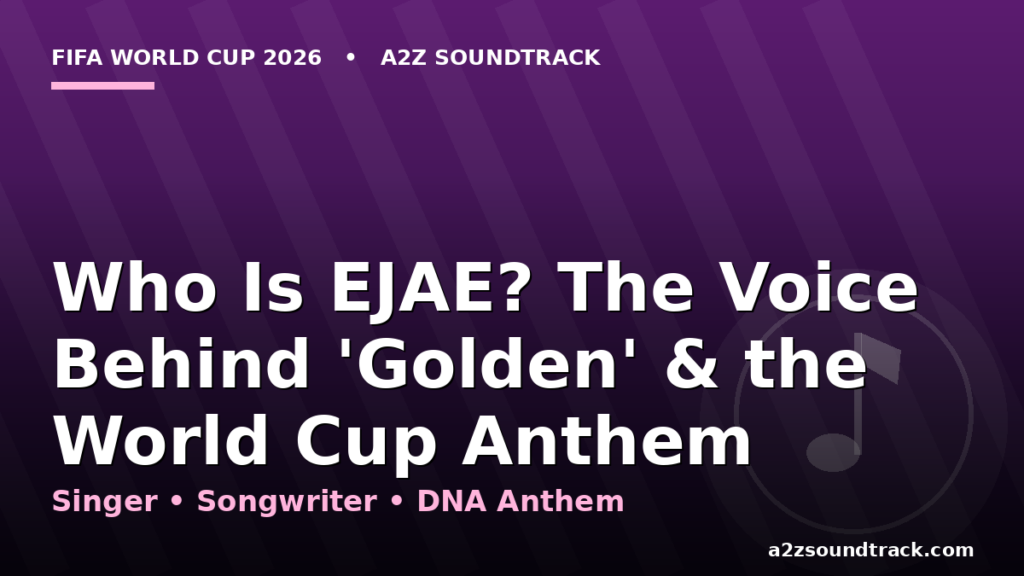 FIFA WORLD CUP 2026 • A2Z SOUNDTRACK

Who Is EJAE? The Voice Behind 'Golden' & the World Cup Anthem

Singer • Songwriter • DNA Anthem

a2zsoundtrack.com